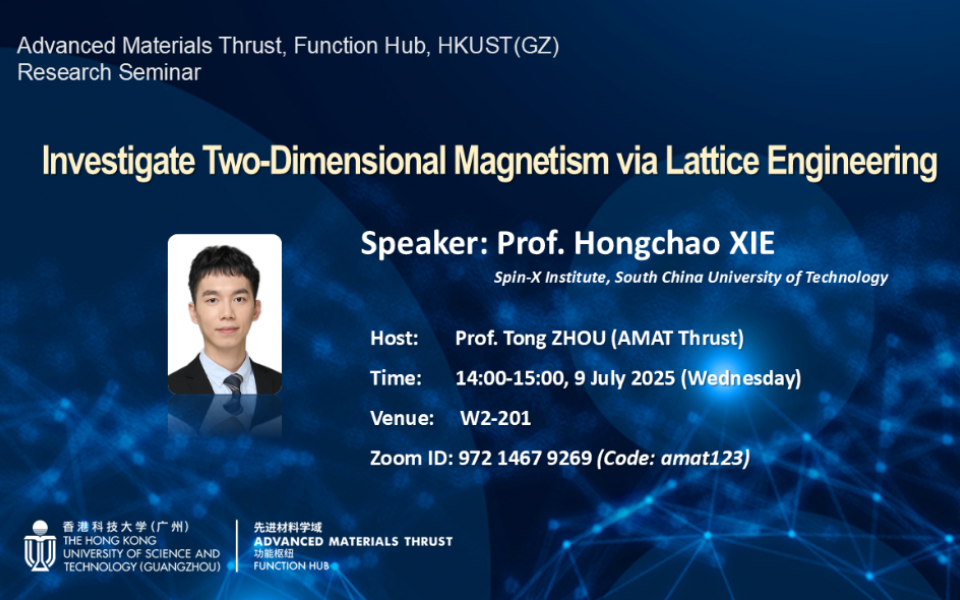 Advanced Materials Thrust, Function Hub, HKUST(GZ)
Research Seminar

Investigate Two-Dimensional Magnetism via Lattice Engineering

Speaker: Prof. Hongchao XIE
Spin-X Institute, South China University of Technology

Host: Prof. Tong ZHOU (AMAT Thrust)
Time: 14:00-15:00, 9 July 2025 (Wednesday)
Venue: W2-201
Zoom ID: 972 1467 9269 (Code: amat123)

香港科技大学（广州）
THE HONG KONG UNIVERSITY OF SCIENCE AND TECHNOLOGY (GUANGZHOU)

先进材料学域
ADVANCED MATERIALS THRUST
功能枢纽
FUNCTION HUB